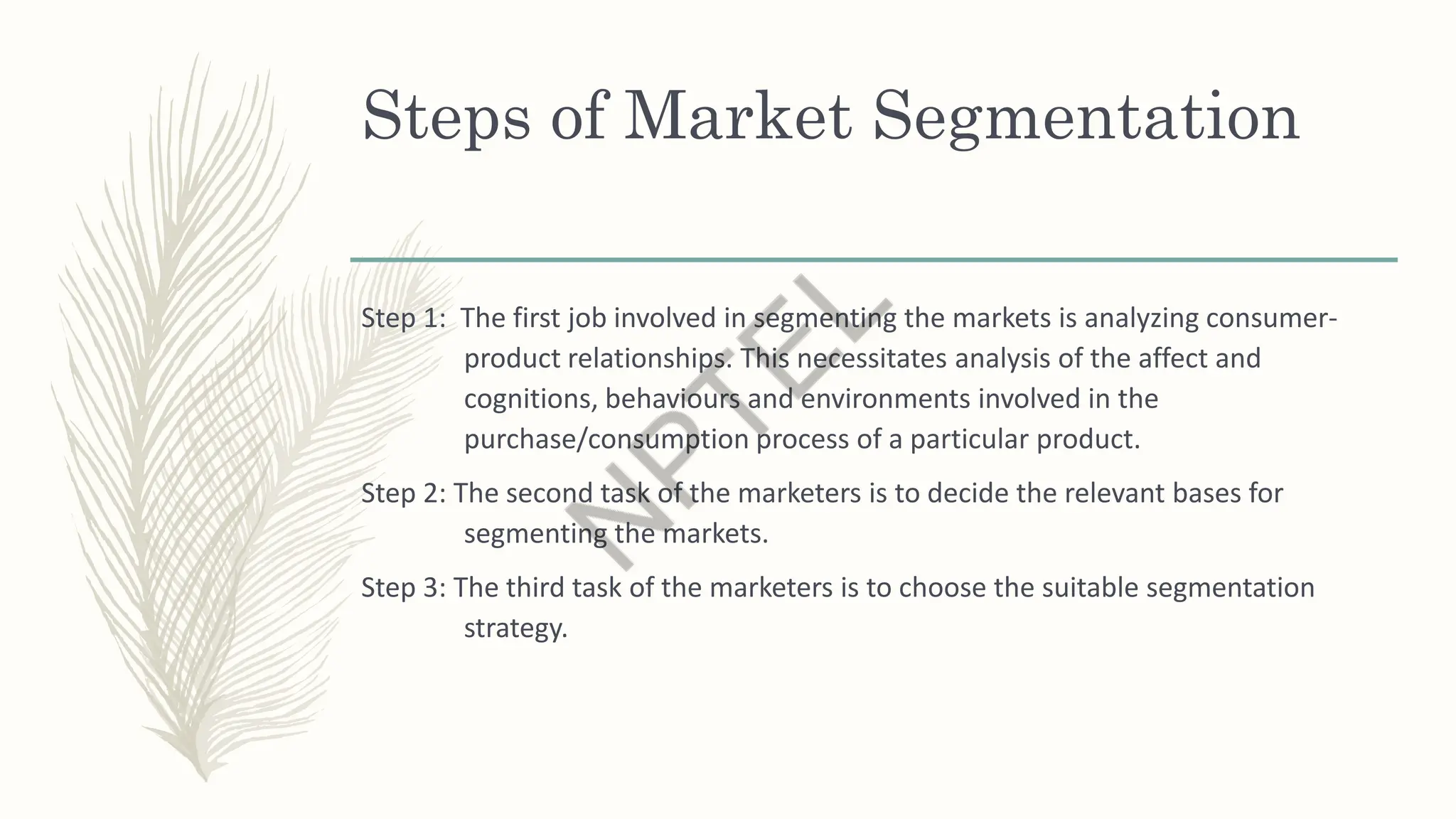 Steps of Market Segmentation

Step 1: The first job involved in segmenting the markets is analyzing consumer-product relationships. This necessitates analysis of the affect and cognitions, behaviours and environments involved in the purchase/consumption process of a particular product.

Step 2: The second task of the marketers is to decide the relevant bases for segmenting the markets.

Step 3: The third task of the marketers is to choose the suitable segmentation strategy.

NPTEL